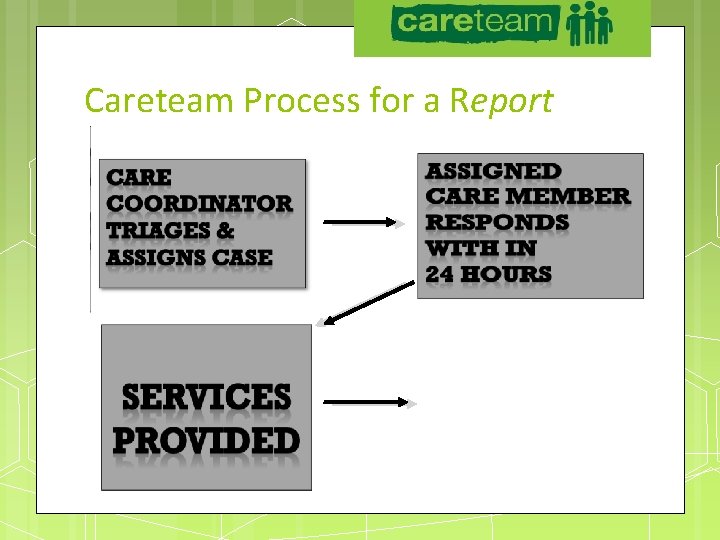 careteam

Careteam Process for a Report

CARE COORDINATOR TRIAGES & ASSIGNS CASE

ASSIGNED CARE MEMBER RESPONDS WITH IN 24 HOURS

SERVICES PROVIDED